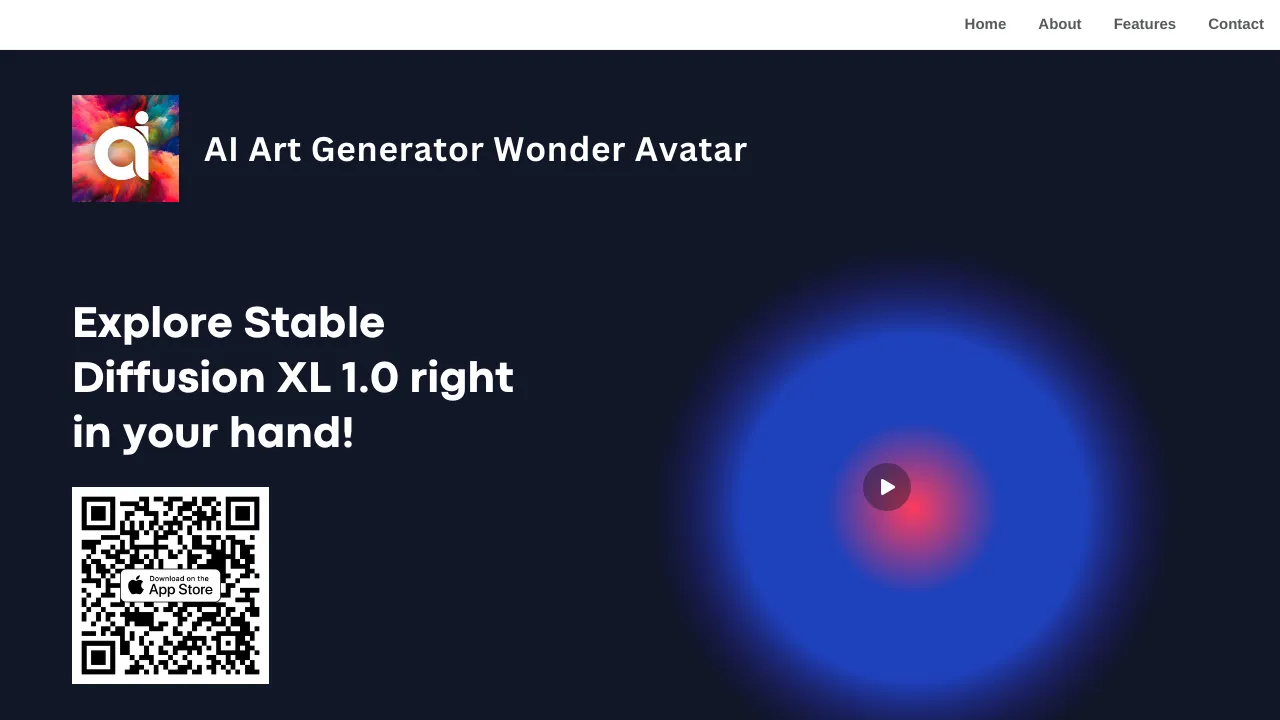 Home About Features Contact

AI Art Generator Wonder Avatar

Explore Stable Diffusion XL 1.0 right in your hand!

Download on the App Store